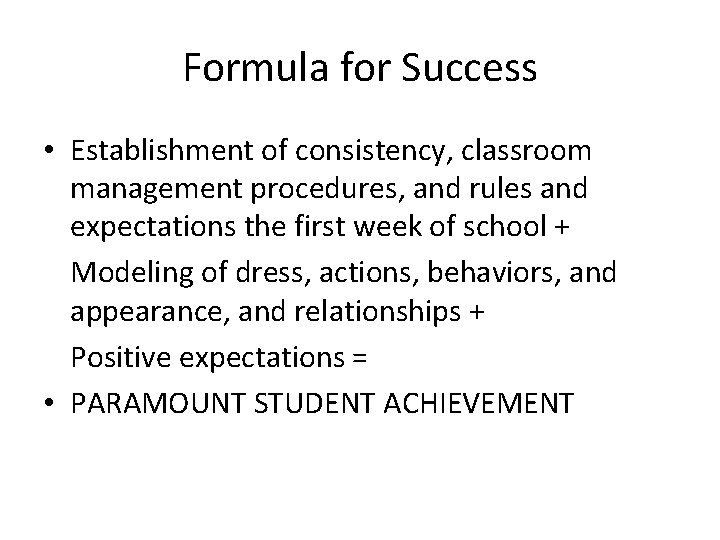 Formula for Success

• Establishment of consistency, classroom management procedures, and rules and expectations the first week of school +

Modeling of dress, actions, behaviors, and appearance, and relationships +

Positive expectations =

• PARAMOUNT STUDENT ACHIEVEMENT